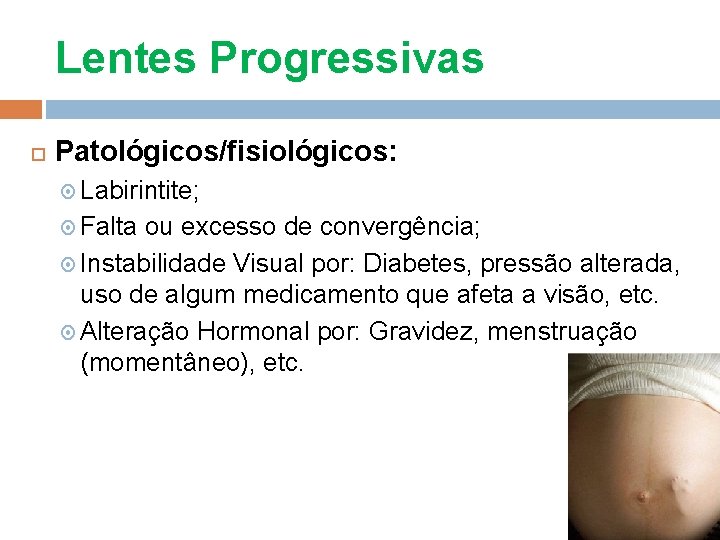 Lentes Progressivas

Patológicos/fisiológicos:

Labirintite;

Falta ou excesso de convergência;

Instabilidade Visual por: Diabetes, pressão alterada, uso de algum medicamento que afeta a visão, etc.

Alteração Hormonal por: Gravidez, menstruação (momentâneo), etc.